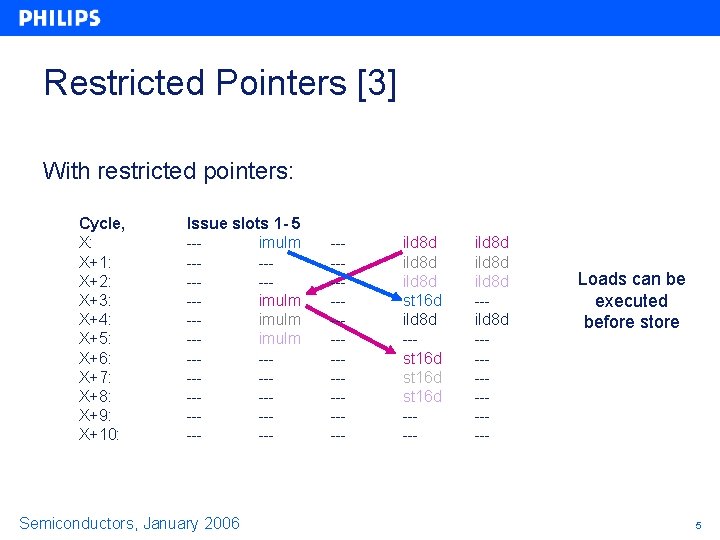 PHILIPS

Restricted Pointers [3]

With restricted pointers:

| Cycle, | Issue slots 1-5 | | | | |
|---|---|---|---|---|---|
| X: | --- | imulm | --- | ild8d | ild8d |
| X+1: | --- | --- | --- | ild8d | ild8d |
| X+2: | --- | --- | --- | ild8d | ild8d |
| X+3: | --- | imulm | --- | st16d | --- |
| X+4: | --- | imulm | --- | ild8d | ild8d |
| X+5: | --- | imulm | --- | --- | --- |
| X+6: | --- | --- | --- | st16d | --- |
| X+7: | --- | --- | --- | st16d | --- |
| X+8: | --- | --- | --- | st16d | --- |
| X+9: | --- | --- | --- | --- | --- |
| X+10: | --- | --- | --- | --- | --- |

Loads can be executed before store

Semiconductors, January 2006

5